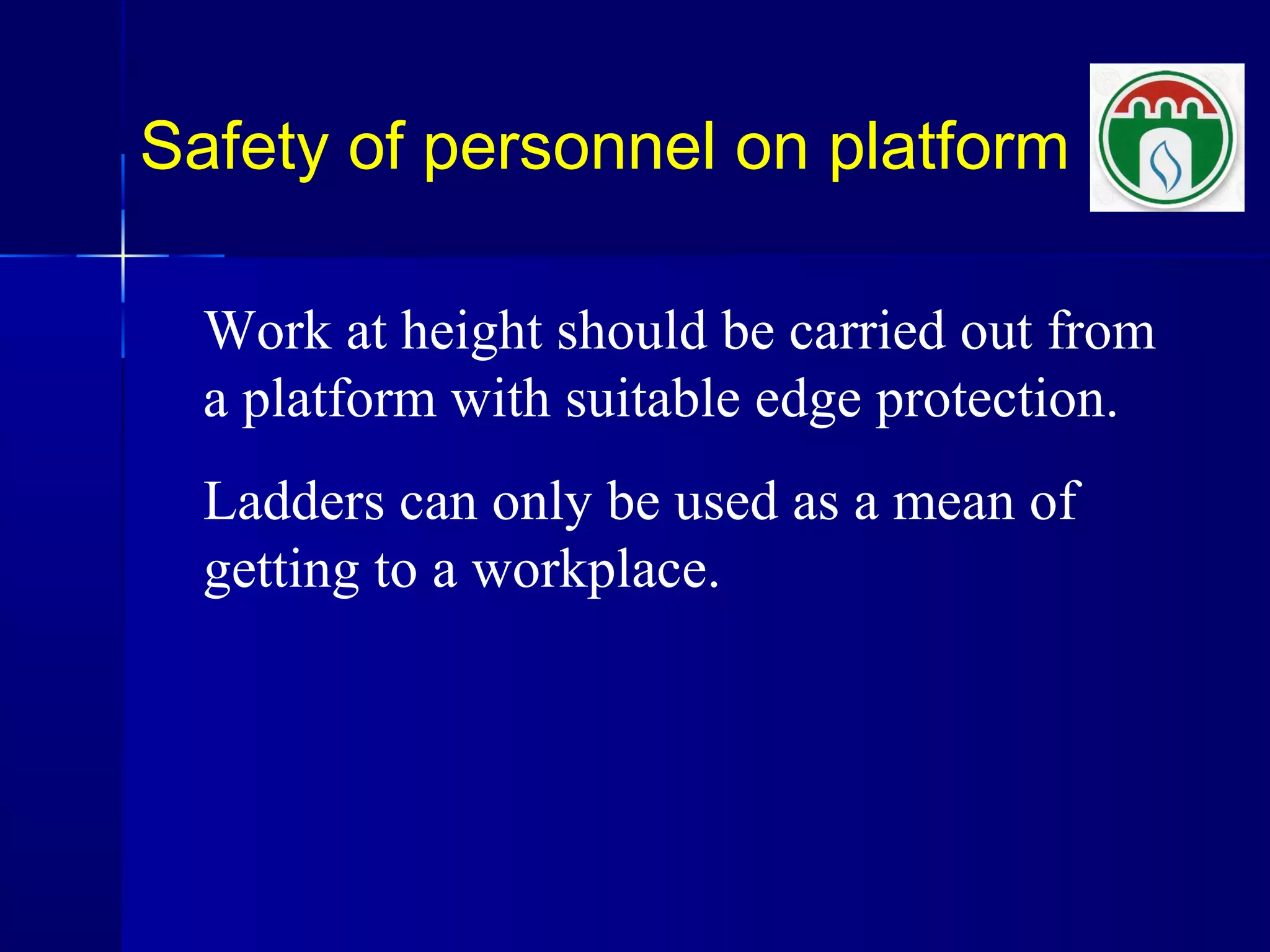 Safety of personnel on platform

Work at height should be carried out from a platform with suitable edge protection.

Ladders can only be used as a mean of getting to a workplace.